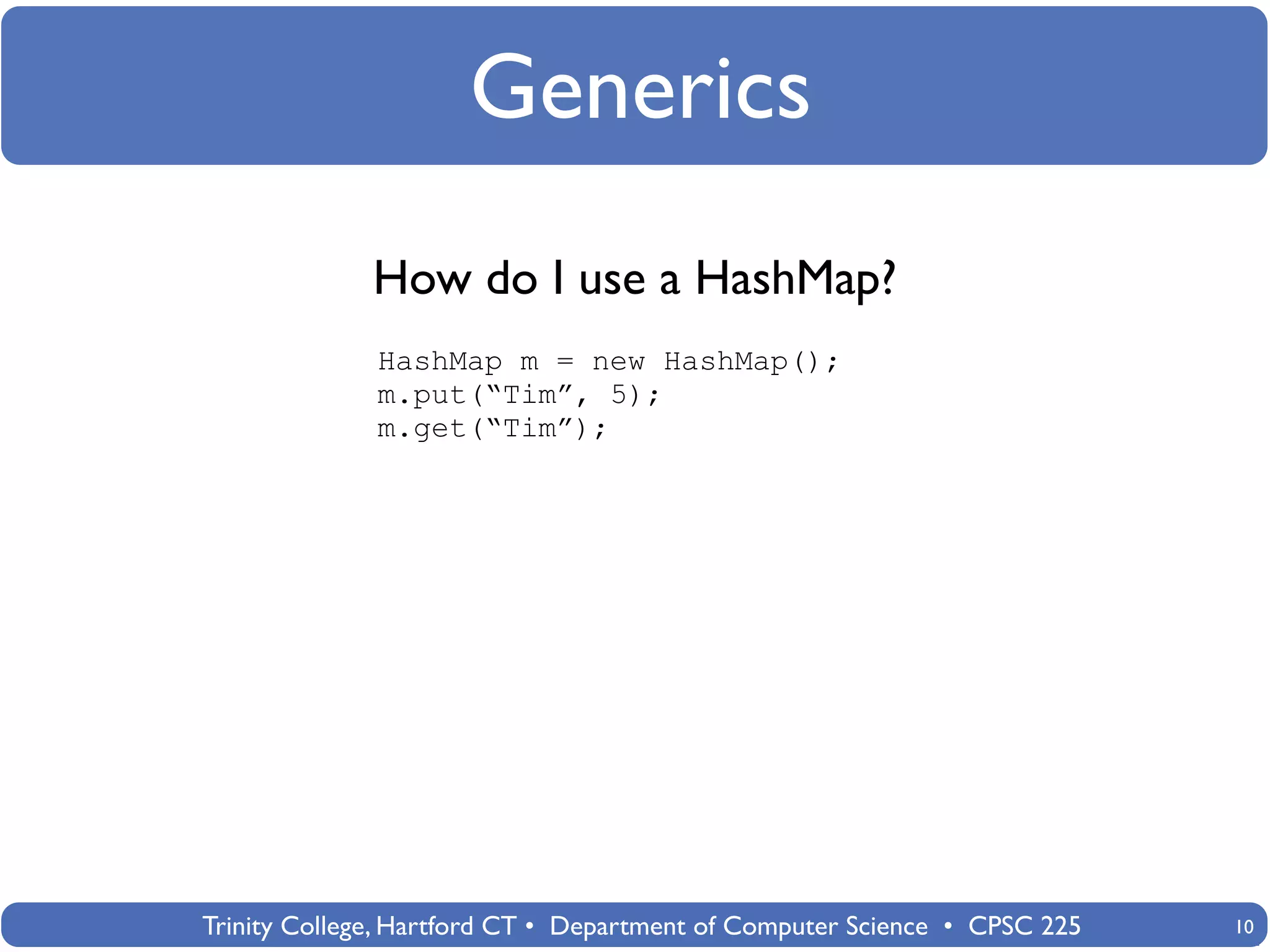 Generics

How do I use a HashMap?

HashMap m = new HashMap();
m.put(“Tim”, 5);
m.get(“Tim”);

Trinity College, Hartford CT • Department of Computer Science • CPSC 225

10